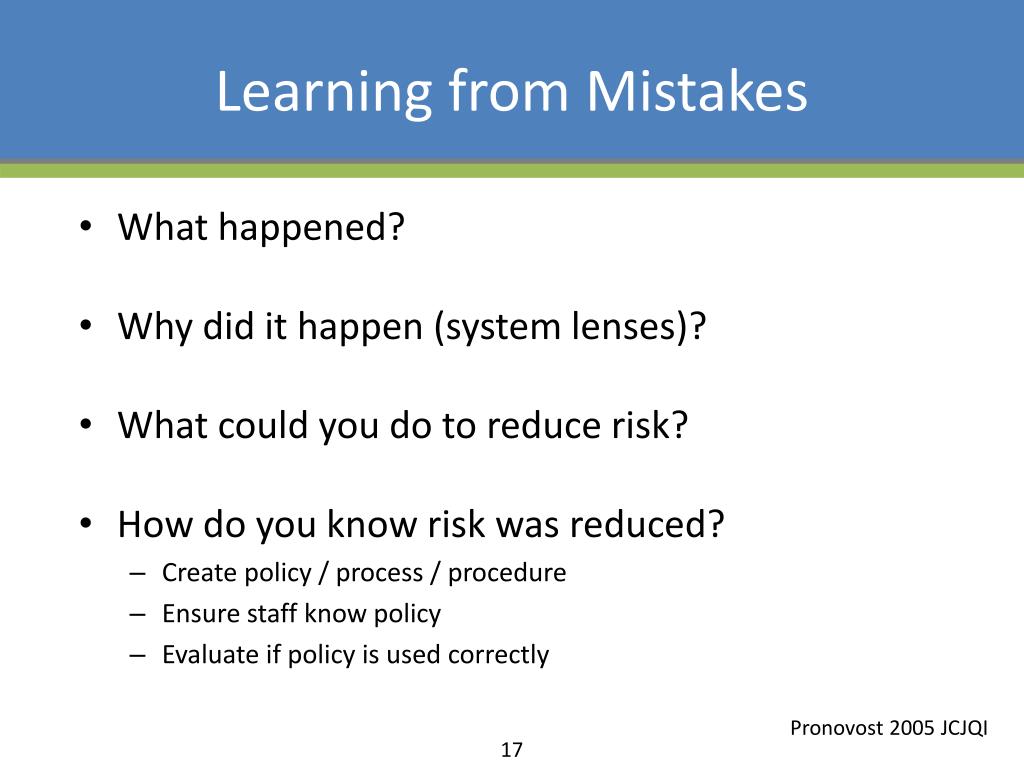 Learning from Mistakes

• What happened?

• Why did it happen (system lenses)?

• What could you do to reduce risk?

• How do you know risk was reduced?
– Create policy / process / procedure
– Ensure staff know policy
– Evaluate if policy is used correctly

Pronovost 2005 JCJQI

17